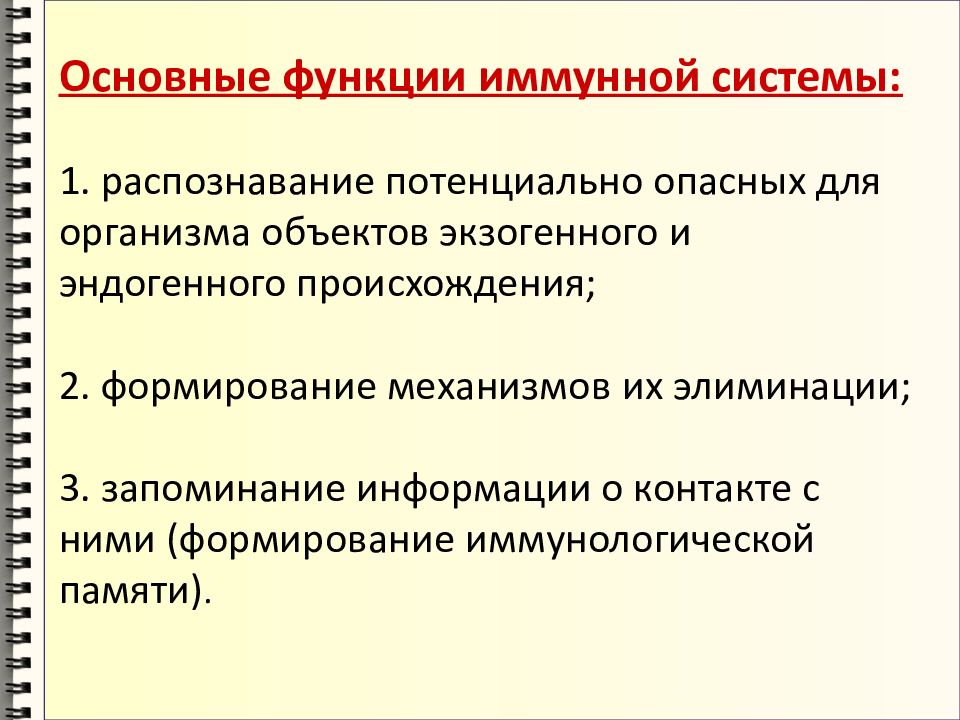 Основные функции иммунной системы:

1. распознавание потенциально опасных для организма объектов экзогенного и эндогенного происхождения;

2. формирование механизмов их элиминации;

3. запоминание информации о контакте с ними (формирование иммунологической памяти).